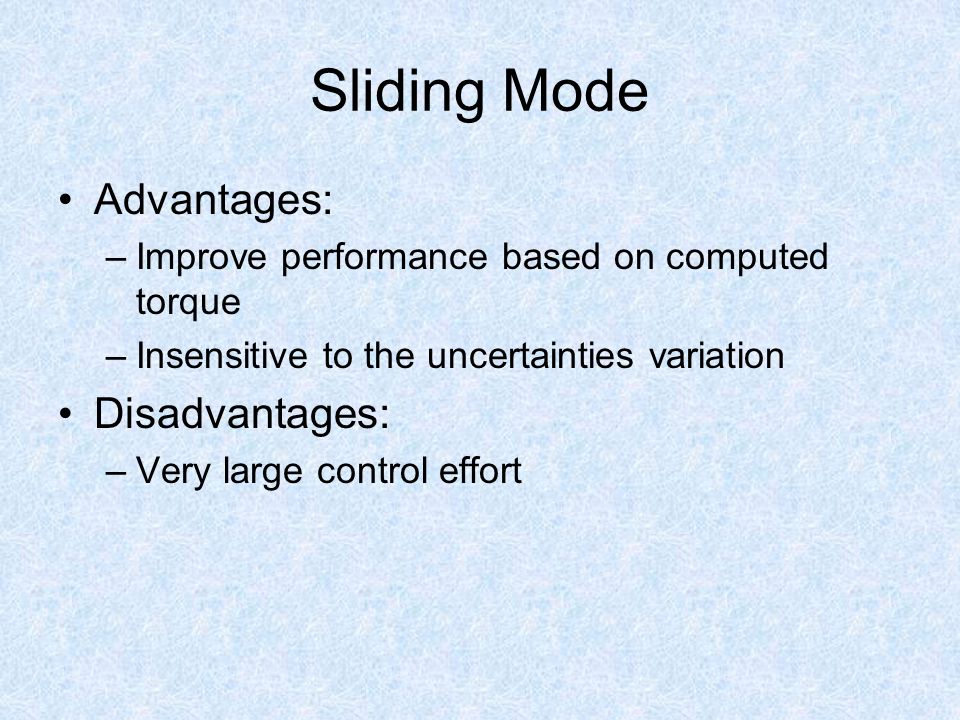 Sliding Mode

• Advantages:
– Improve performance based on computed torque
– Insensitive to the uncertainties variation
• Disadvantages:
– Very large control effort